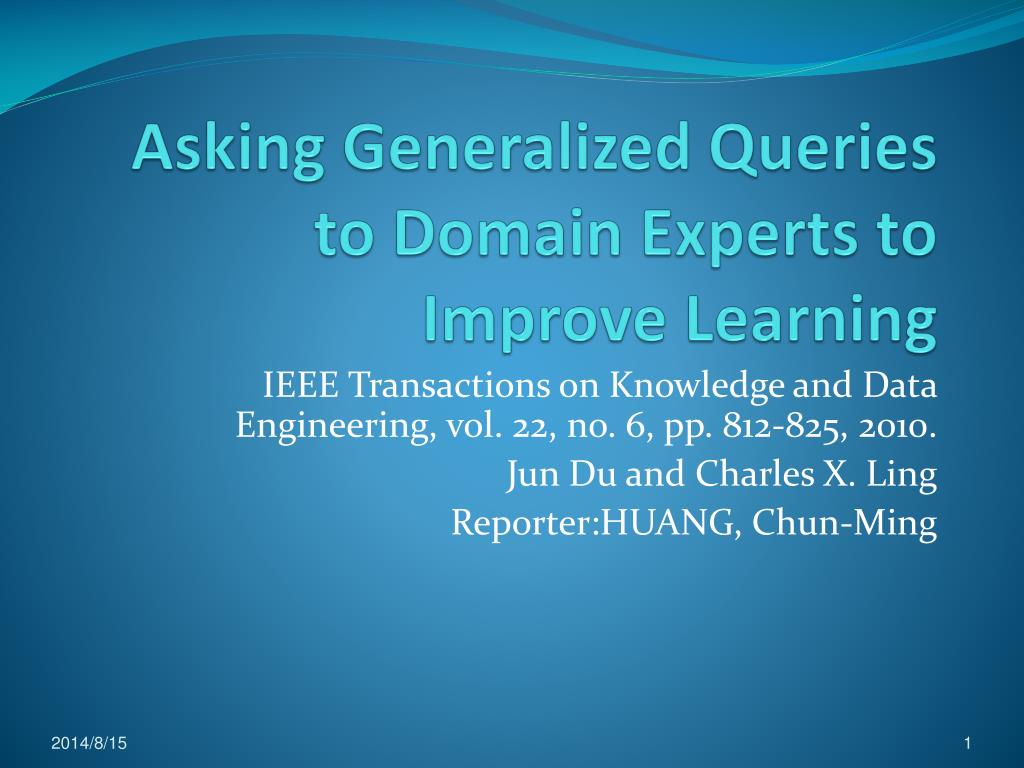 Asking Generalized Queries to Domain Experts to Improve Learning

IEEE Transactions on Knowledge and Data Engineering, vol. 22, no. 6, pp. 812-825, 2010.

Jun Du and Charles X. Ling

Reporter:HUANG, Chun-Ming

2014/8/15

1